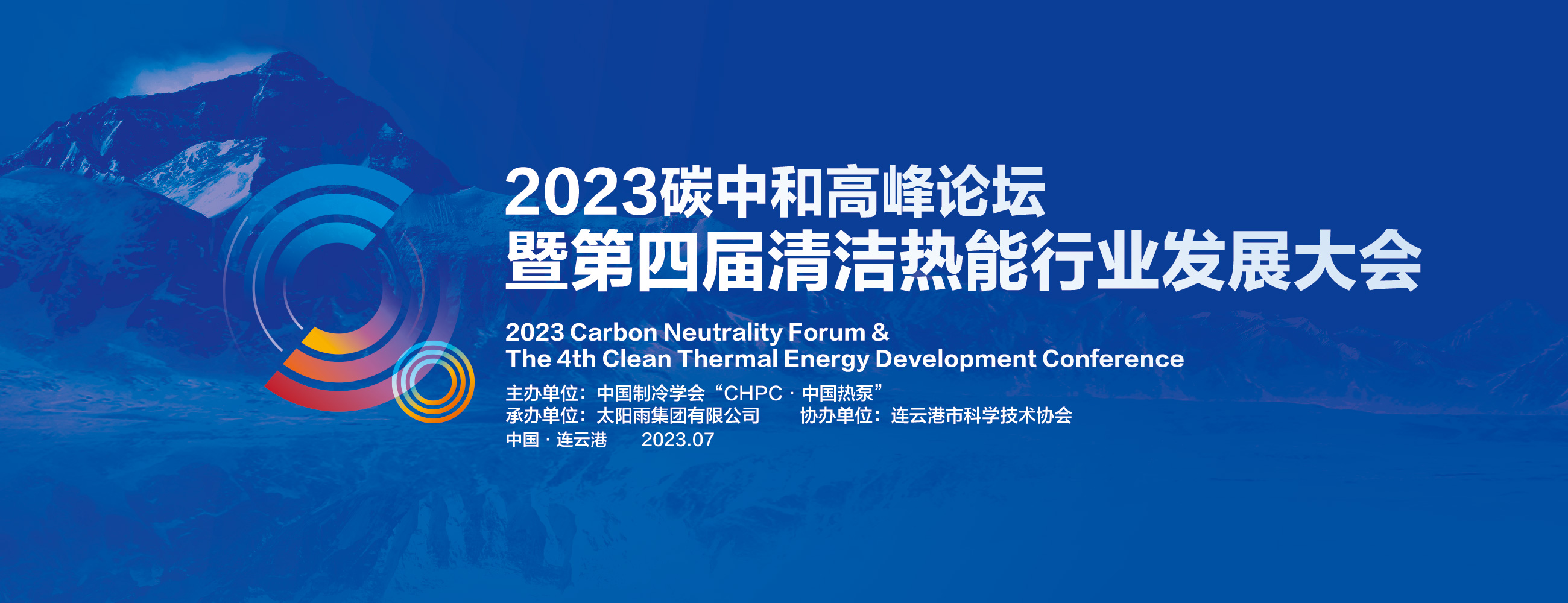 2023碳中和高峰论坛
暨第四届清洁热能行业发展大会

2023 Carbon Neutrality Forum &
The 4th Clean Thermal Energy Development Conference

主办单位：中国制冷学会“CHPC · 中国热泵”
承办单位：太阳雨集团有限公司　　协办单位：连云港市科学技术协会
中国 · 连云港　　2023.07